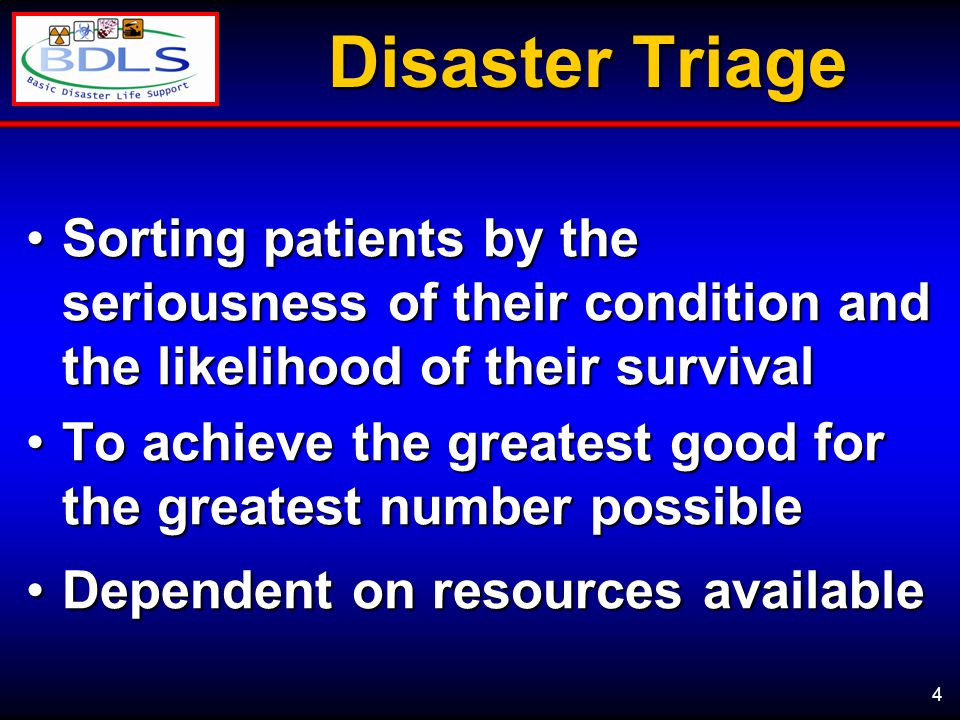 BDLS
Basic Disaster Life Support

Disaster Triage

• Sorting patients by the seriousness of their condition and the likelihood of their survival
• To achieve the greatest good for the greatest number possible
• Dependent on resources available

4